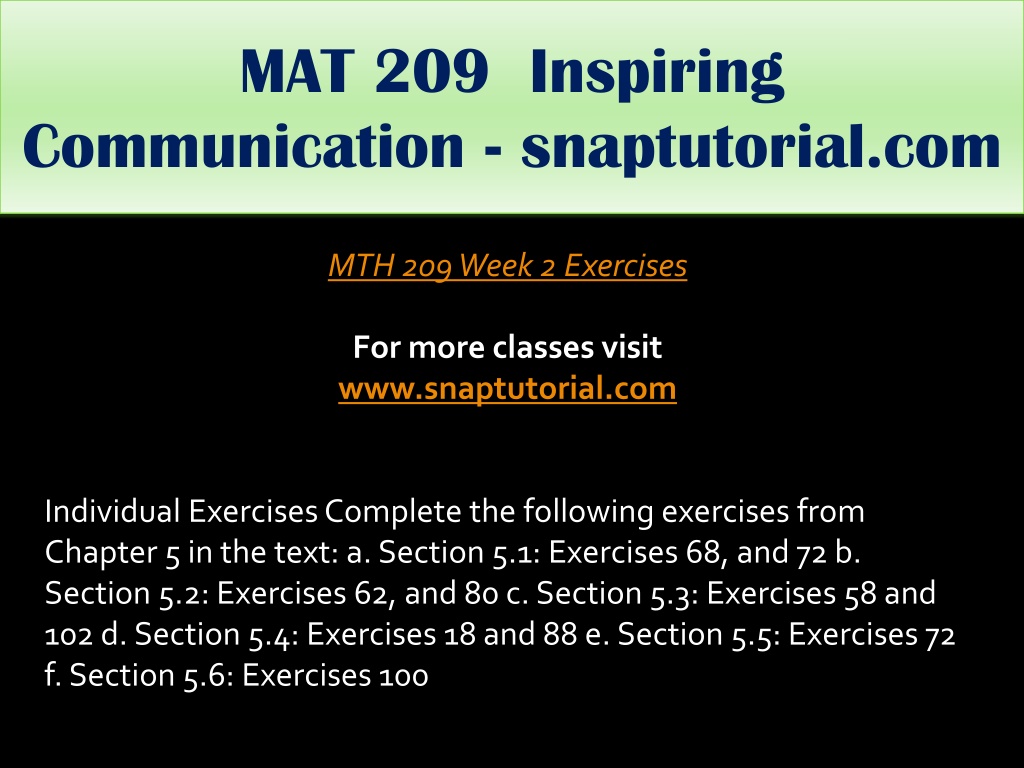 MAT 209 Inspiring Communication - snaptutorial.com

MTH 209 Week 2 Exercises

For more classes visit
www.snaptutorial.com

Individual Exercises Complete the following exercises from Chapter 5 in the text: a. Section 5.1: Exercises 68, and 72 b. Section 5.2: Exercises 62, and 80 c. Section 5.3: Exercises 58 and 102 d. Section 5.4: Exercises 18 and 88 e. Section 5.5: Exercises 72 f. Section 5.6: Exercises 100